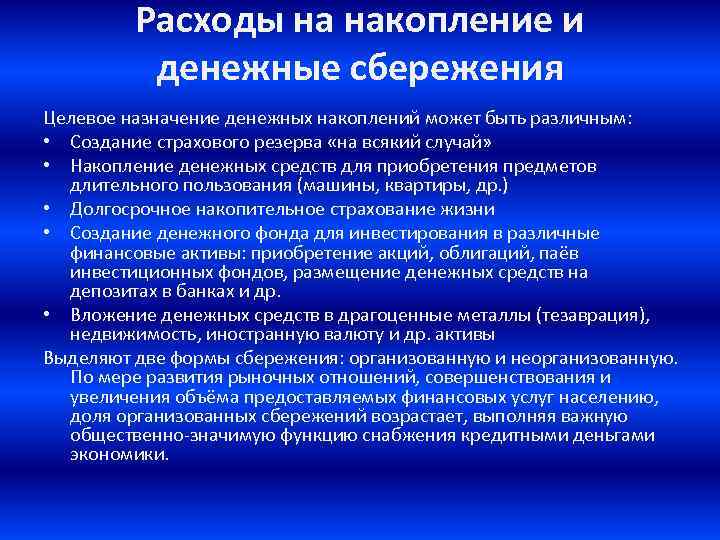 Расходы на накопление и денежные сбережения

Целевое назначение денежных накоплений может быть различным:

• Создание страхового резерва «на всякий случай»
• Накопление денежных средств для приобретения предметов длительного пользования (машины, квартиры, др.)
• Долгосрочное накопительное страхование жизни
• Создание денежного фонда для инвестирования в различные финансовые активы: приобретение акций, облигаций, паёв инвестиционных фондов, размещение денежных средств на депозитах в банках и др.
• Вложение денежных средств в драгоценные металлы (тезаврация), недвижимость, иностранную валюту и др. активы

Выделяют две формы сбережения: организованную и неорганизованную. По мере развития рыночных отношений, совершенствования и увеличения объёма предоставляемых финансовых услуг населению, доля организованных сбережений возрастает, выполняя важную общественно-значимую функцию снабжения кредитными деньгами экономики.